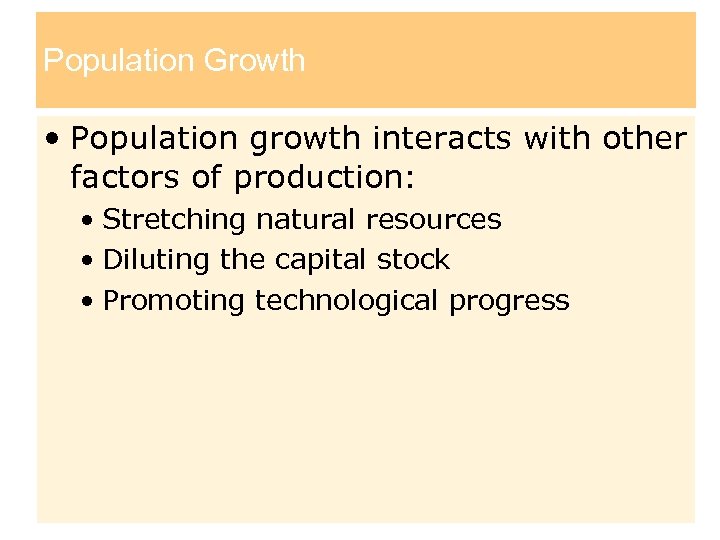 Population Growth

• Population growth interacts with other factors of production:
  • Stretching natural resources
  • Diluting the capital stock
  • Promoting technological progress